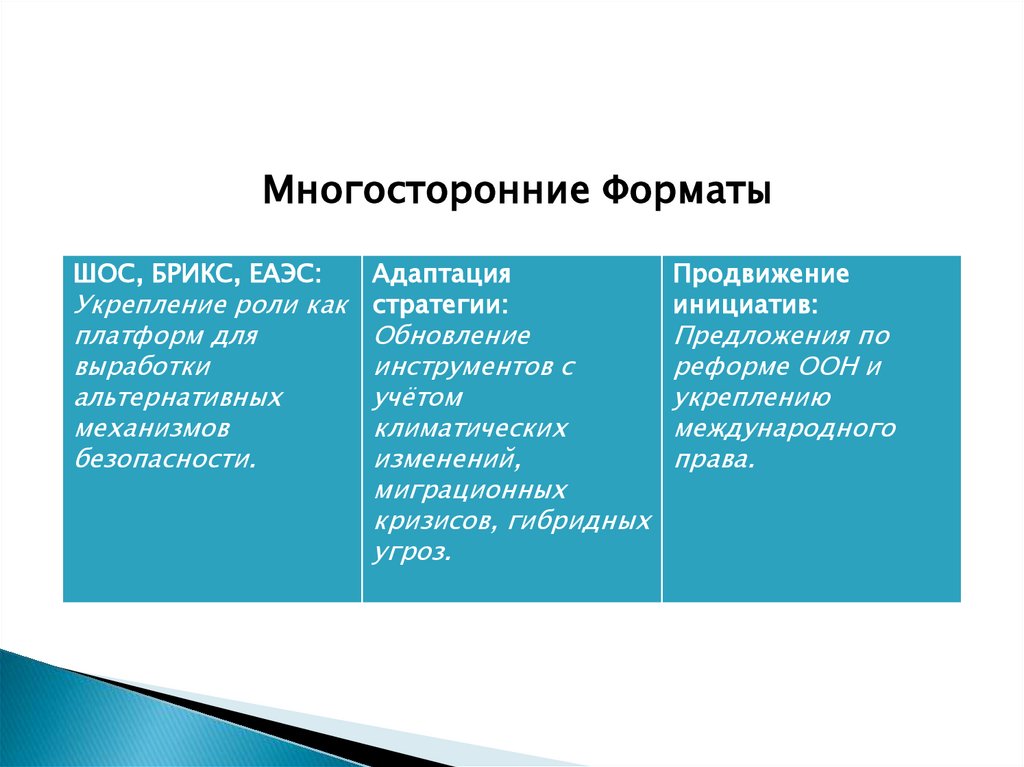 Многосторонние Форматы

| ШОС, БРИКС, ЕАЭС: Укрепление роли как платформ для выработки альтернативных механизмов безопасности. | Адаптация стратегии: Обновление инструментов с учётом климатических изменений, миграционных кризисов, гибридных угроз. | Продвижение инициатив: Предложения по реформе ООН и укреплению международного права. |
|---|---|---|